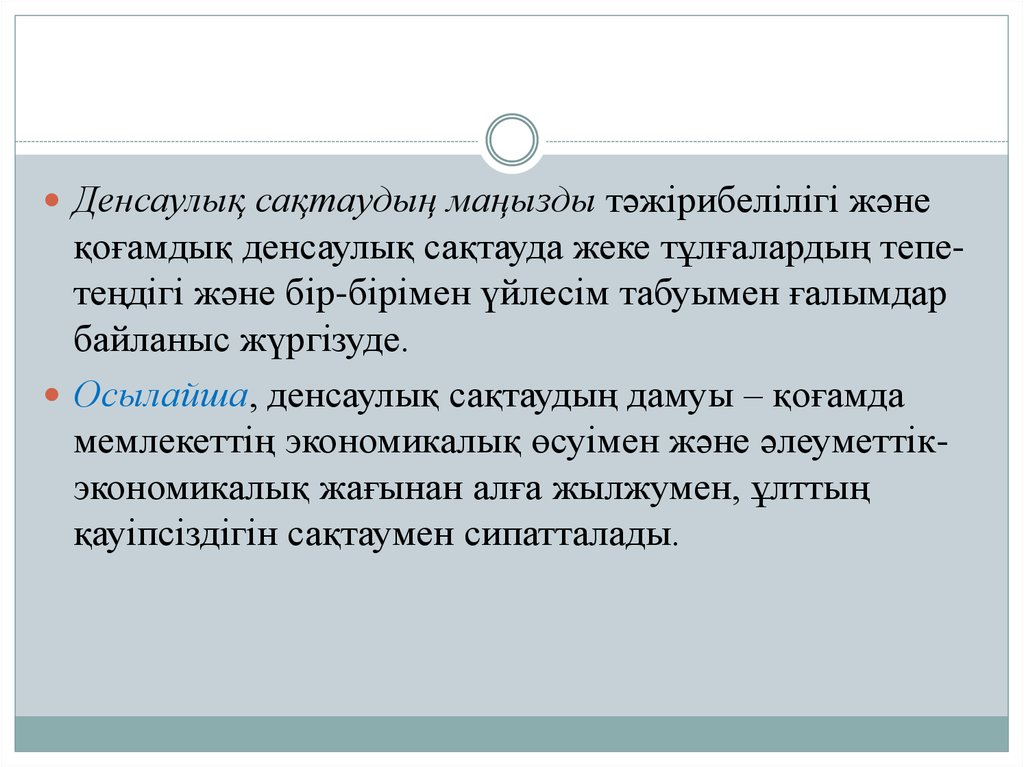 Денсаулық сақтаудың маңызды тәжірибелілігі және қоғамдық денсаулық сақтауда жеке тұлғалардың тепе-теңдігі және бір-бірімен үйлесім табуымен ғалымдар байланыс жүргізуде.

Осылайша, денсаулық сақтаудың дамуы – қоғамда мемлекеттің экономикалық өсуімен және әлеуметтік-экономикалық жағынан алға жылжумен, ұлттың қауіпсіздігін сақтаумен сипатталады.